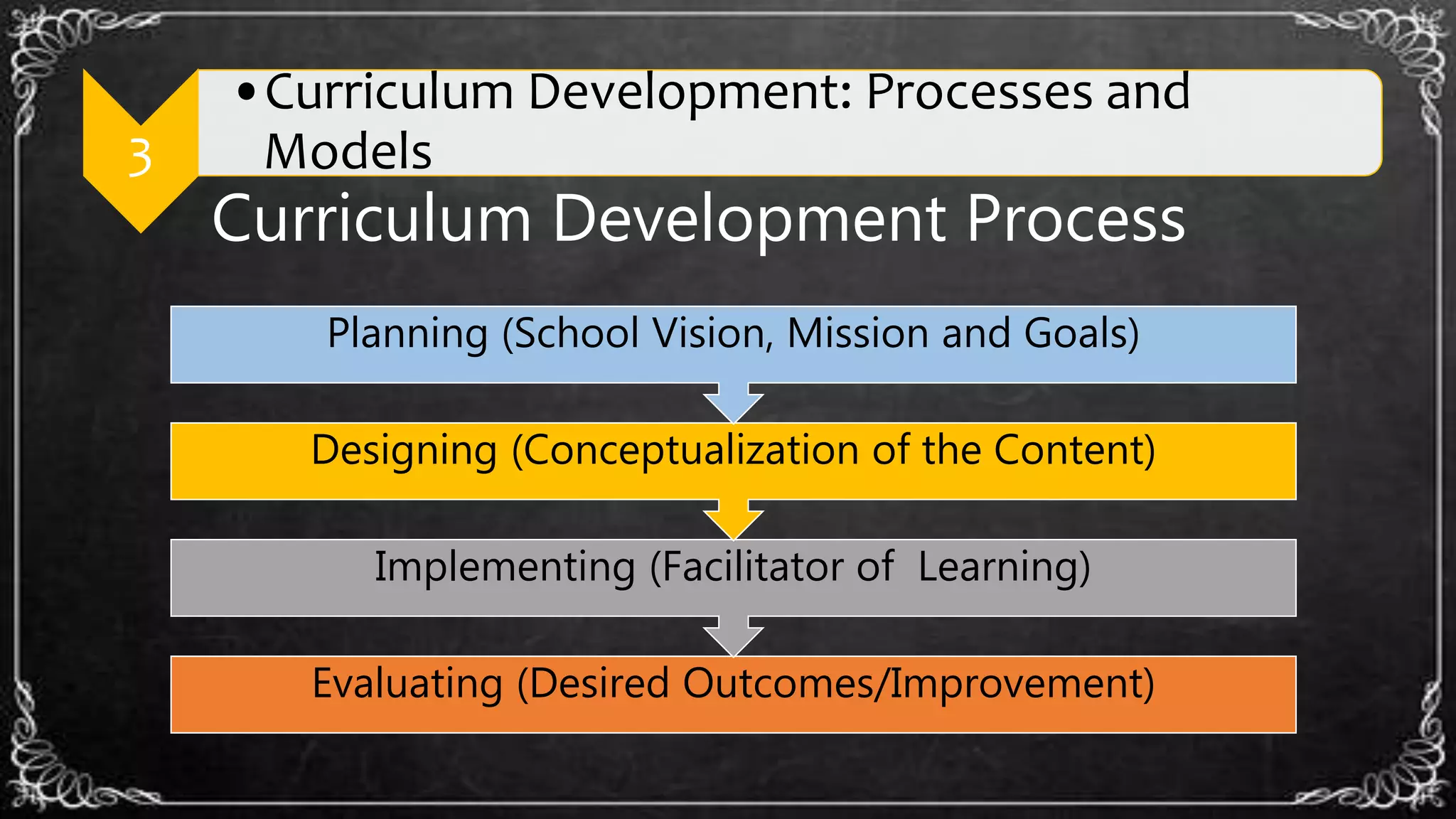 3

• Curriculum Development: Processes and Models

Curriculum Development Process

Planning (School Vision, Mission and Goals)

Designing (Conceptualization of the Content)

Implementing (Facilitator of  Learning)

Evaluating (Desired Outcomes/Improvement)